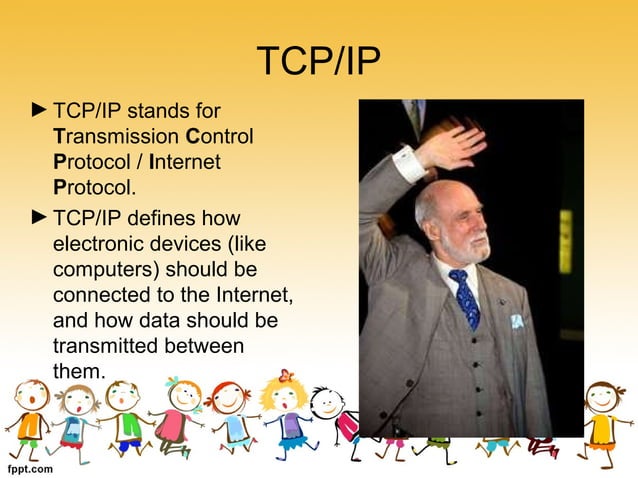 TCP/IP

► TCP/IP stands for Transmission Control Protocol / Internet Protocol.

► TCP/IP defines how electronic devices (like computers) should be connected to the Internet, and how data should be transmitted between them.

fppt.com